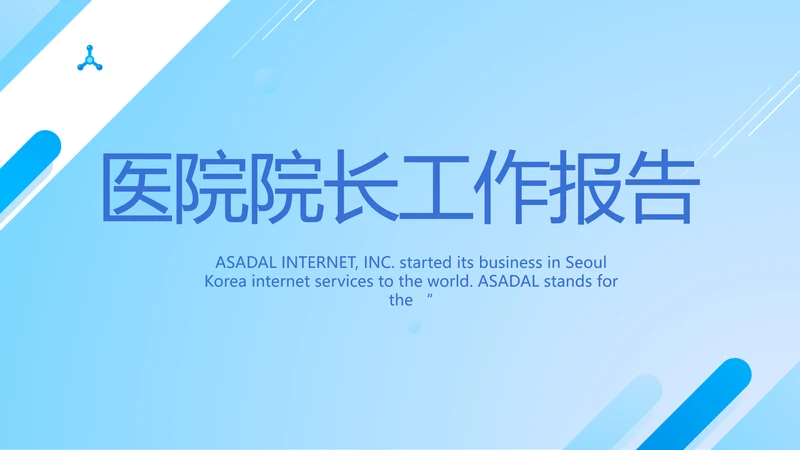 医院院长工作报告

ASADAL INTERNET, INC. started its business in Seoul Korea internet services to the world. ASADAL stands for the “